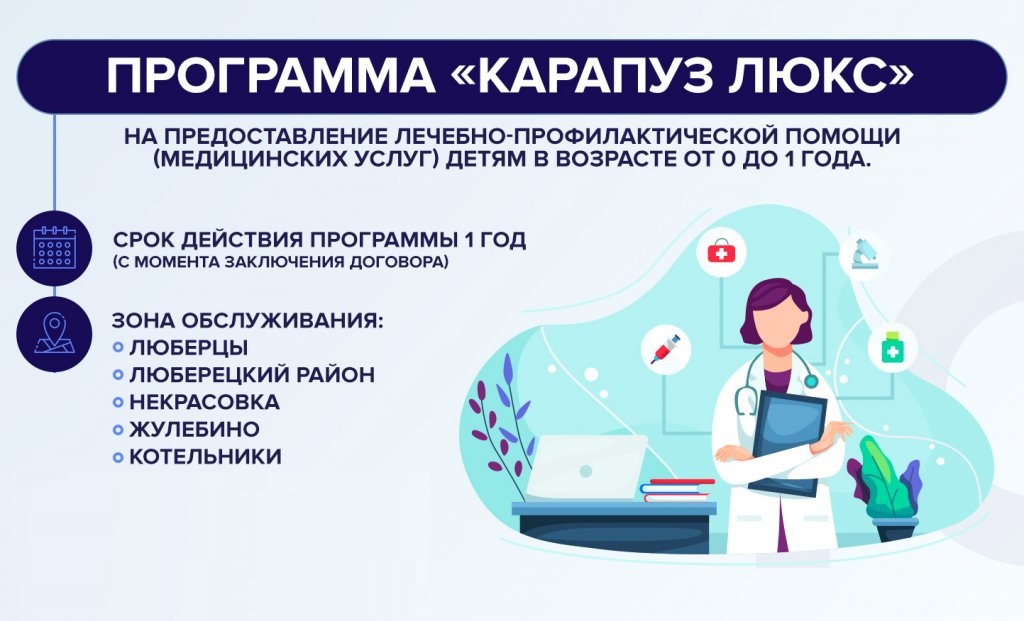 ПРОГРАММА «КАРАПУЗ ЛЮКС»

НА ПРЕДОСТАВЛЕНИЕ ЛЕЧЕБНО-ПРОФИЛАКТИЧЕСКОЙ ПОМОЩИ (МЕДИЦИНСКИХ УСЛУГ) ДЕТЯМ В ВОЗРАСТЕ ОТ 0 ДО 1 ГОДА.

СРОК ДЕЙСТВИЯ ПРОГРАММЫ 1 ГОД
(С МОМЕНТА ЗАКЛЮЧЕНИЯ ДОГОВОРА)

ЗОНА ОБСЛУЖИВАНИЯ:
ЛЮБЕРЦЫ
ЛЮБЕРЕЦКИЙ РАЙОН
НЕКРАСОВКА
ЖУЛЕБИНО
КОТЕЛЬНИКИ